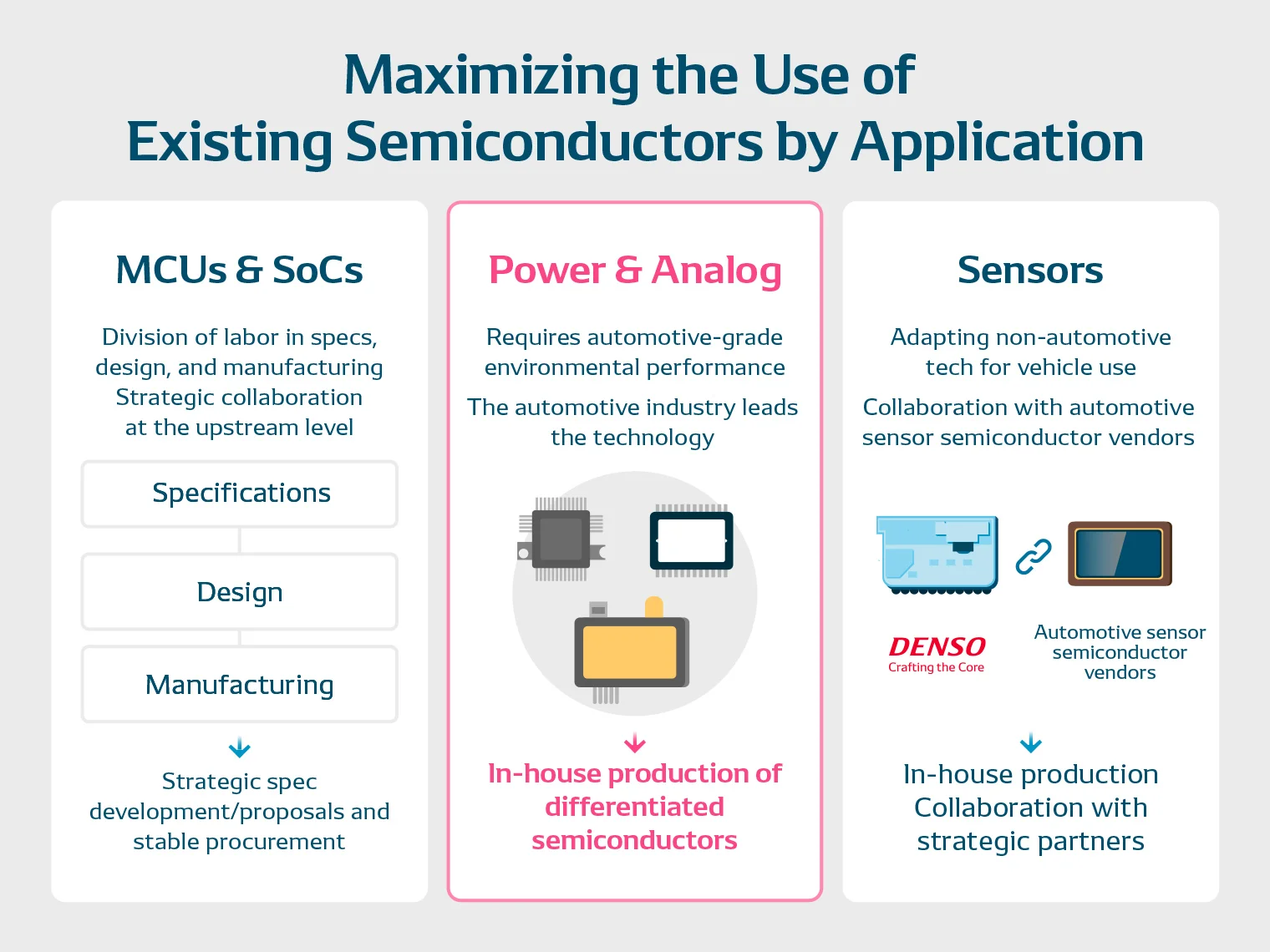 Maximizing the Use of Existing Semiconductors by Application

MCUs & SoCs

Division of labor in specs, design, and manufacturing
Strategic collaboration at the upstream level

Specifications

Design

Manufacturing

Strategic spec development/proposals and stable procurement

Power & Analog

Requires automotive-grade environmental performance

The automotive industry leads the technology

In-house production of differentiated semiconductors

Sensors

Adapting non-automotive tech for vehicle use

Collaboration with automotive sensor semiconductor vendors

DENSO
Crafting the Core

Automotive sensor semiconductor vendors

In-house production
Collaboration with strategic partners